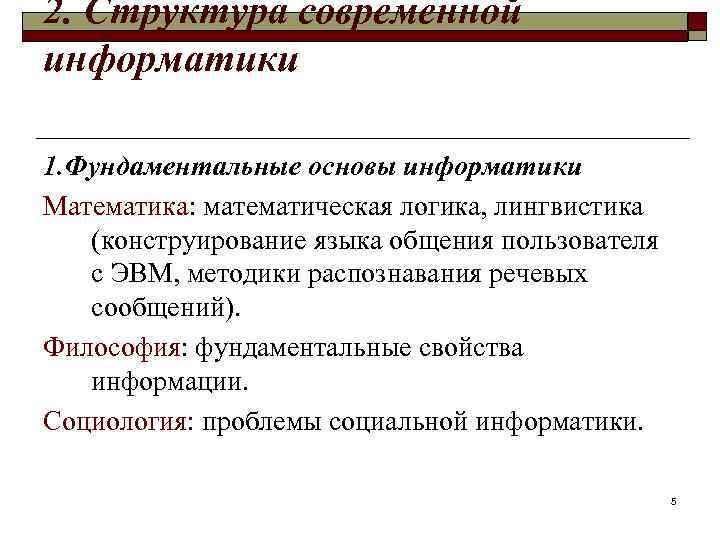 2. Структура современной информатики

1.Фундаментальные основы информатики

Математика: математическая логика, лингвистика (конструирование языка общения пользователя с ЭВМ, методики распознавания речевых сообщений).

Философия: фундаментальные свойства информации.

Социология: проблемы социальной информатики.

5